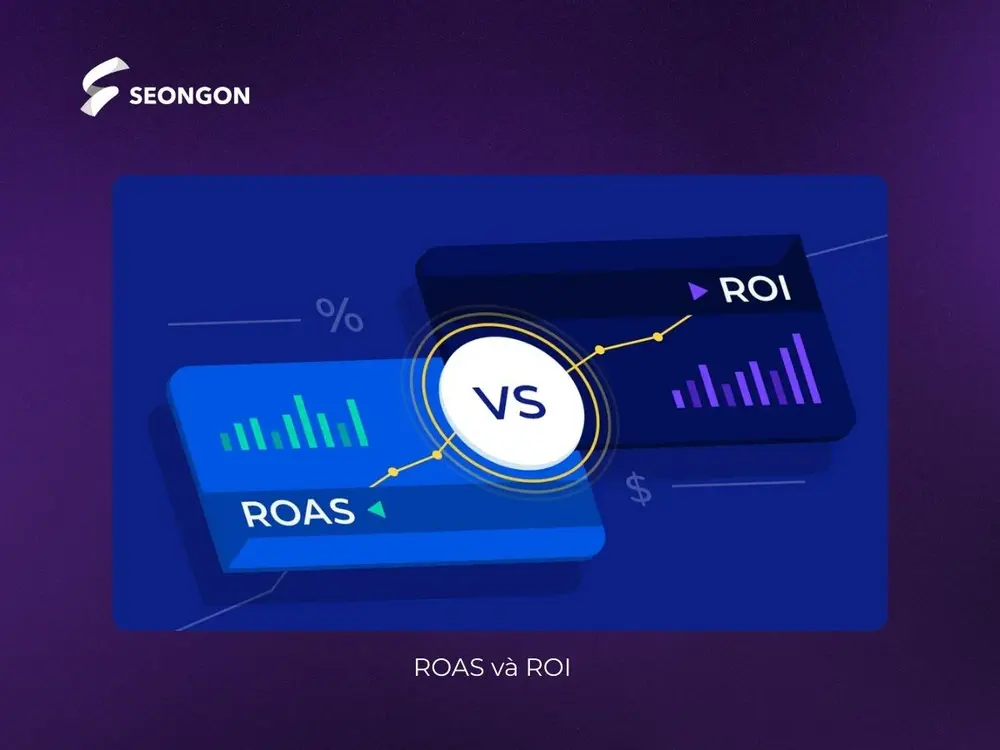 SEONGON

%

ROI

VS

ROAS

$

ROAS và ROI